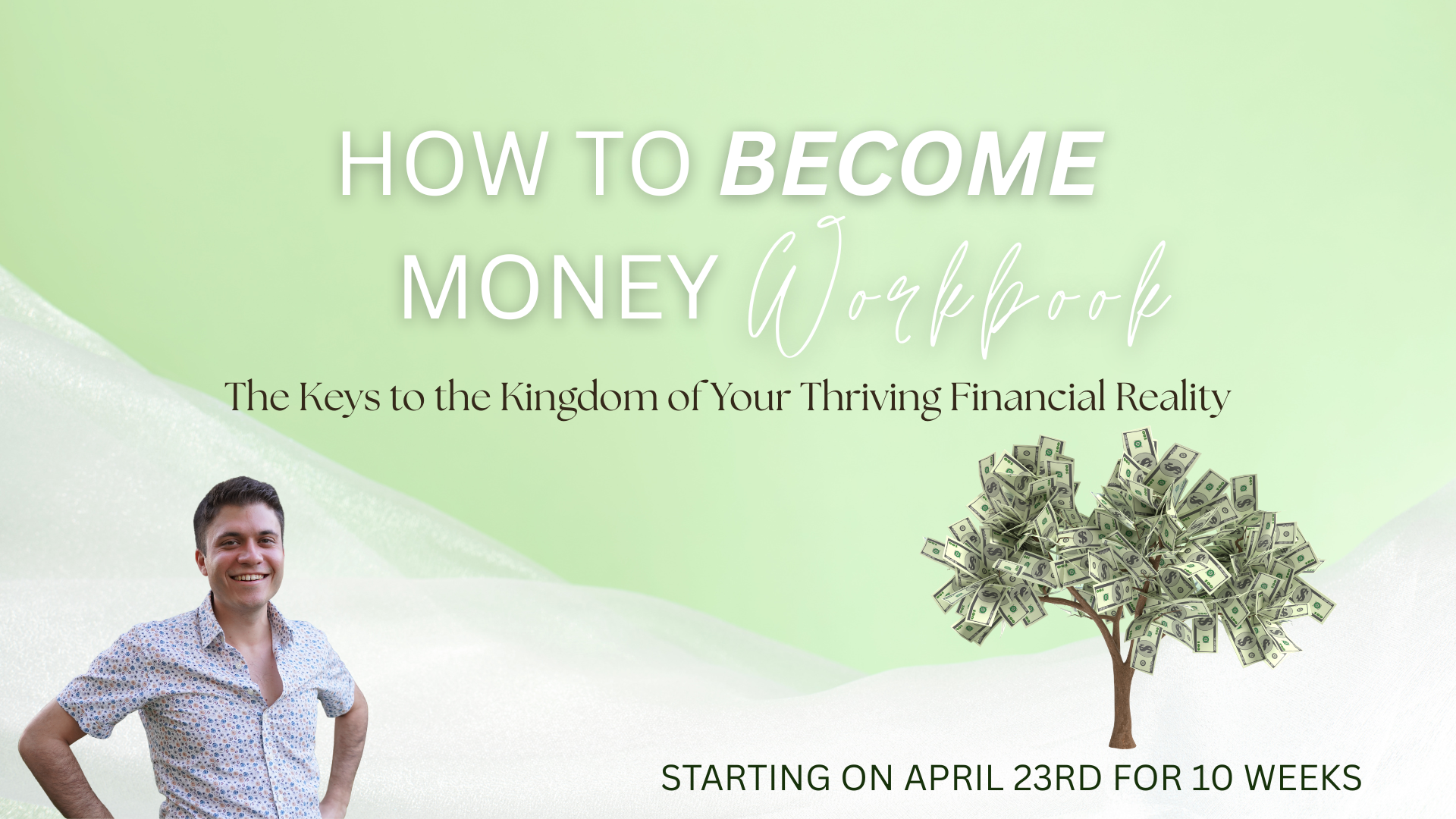 HOW TO BECOME MONEY Workbook

The Keys to the Kingdom of Your Thriving Financial Reality

STARTING ON APRIL 23RD FOR 10 WEEKS